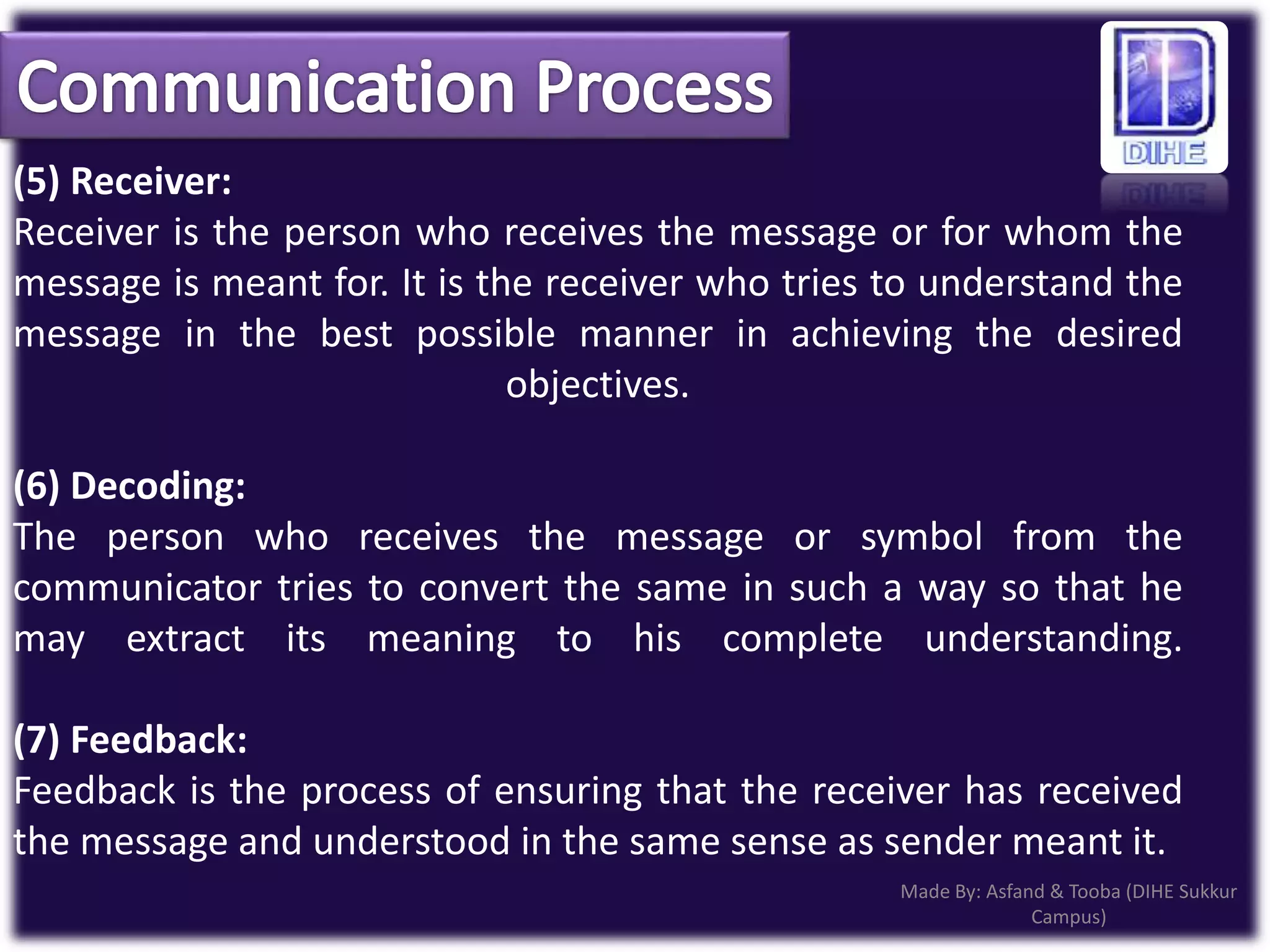 Communication Process

DIHE

(5) Receiver:
Receiver is the person who receives the message or for whom the message is meant for. It is the receiver who tries to understand the message in the best possible manner in achieving the desired objectives.

(6) Decoding:
The person who receives the message or symbol from the communicator tries to convert the same in such a way so that he may extract its meaning to his complete understanding.

(7) Feedback:
Feedback is the process of ensuring that the receiver has received the message and understood in the same sense as sender meant it.

Made By: Asfand & Tooba (DIHE Sukkur Campus)